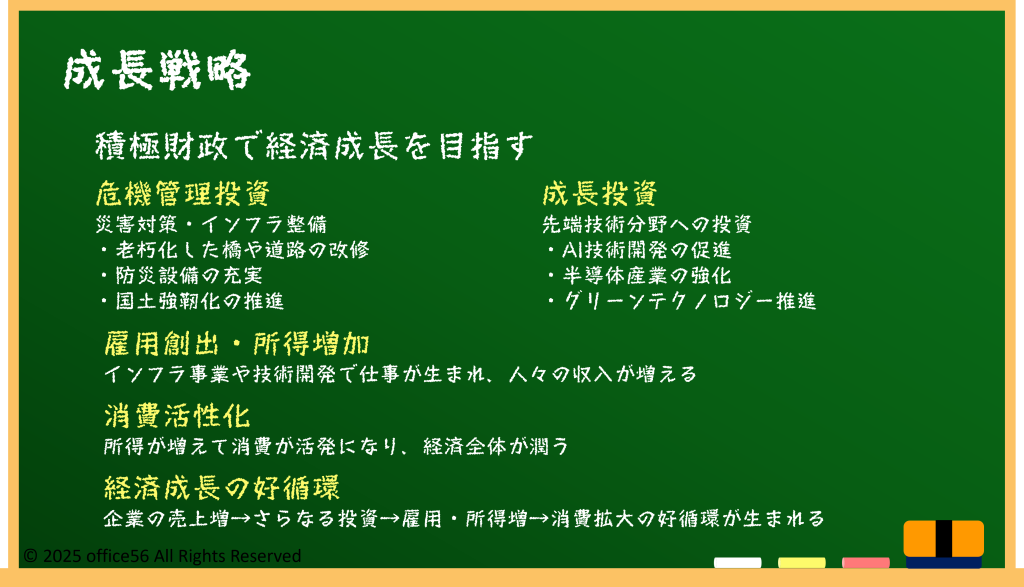 成長戦略

積極財政で経済成長を目指す

危機管理投資
災害対策・インフラ整備
・老朽化した橋や道路の改修
・防災設備の充実
・国土強靭化の推進

成長投資
先端技術分野への投資
・AI技術開発の促進
・半導体産業の強化
・グリーンテクノロジー推進

雇用創出・所得増加
インフラ事業や技術開発で仕事が生まれ、人々の収入が増える

消費活性化
所得が増えて消費が活発になり、経済全体が潤う

経済成長の好循環
企業の売上増→さらなる投資→雇用・所得増→消費拡大の好循環が生まれる

© 2025 office56 All Rights Reserved